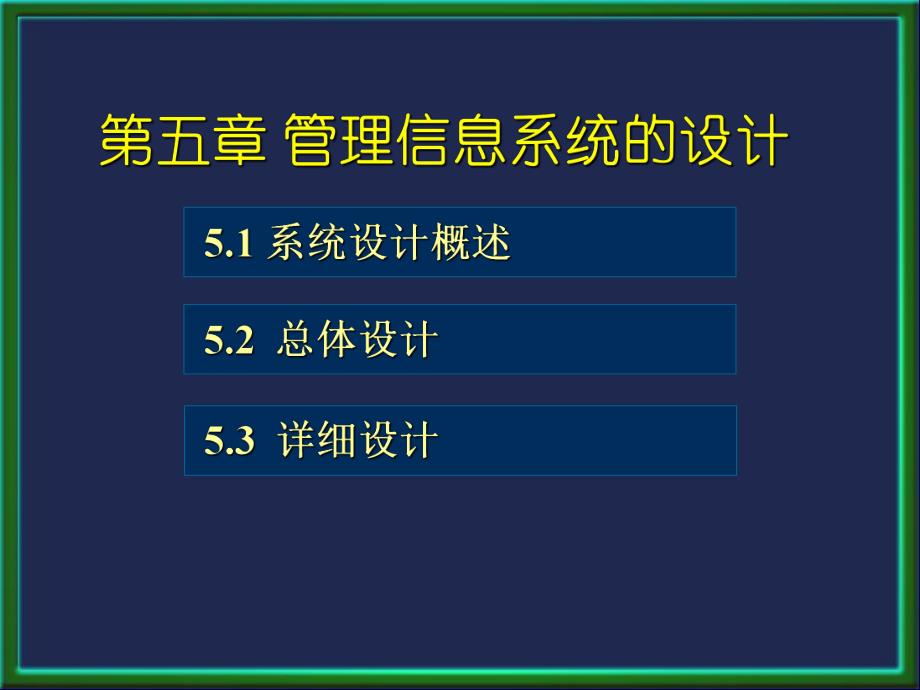 第五章 管理信息系统的设计

5.1 系统设计概述

5.2 总体设计

5.3 详细设计